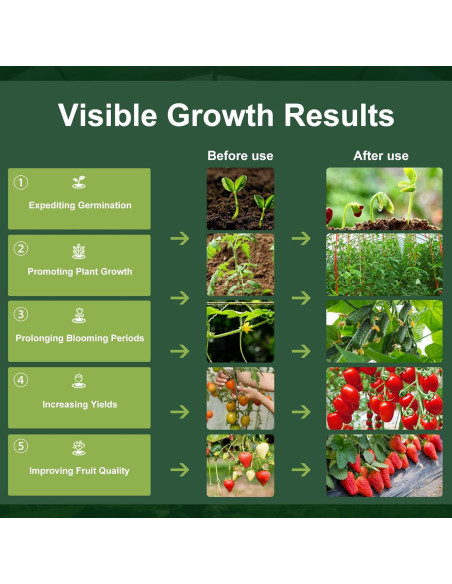 Visible Growth Results

Before use

After use

1 Expediting Germination

2 Promoting Plant Growth

3 Prolonging Blooming Periods

4 Increasing Yields

5 Improving Fruit Quality